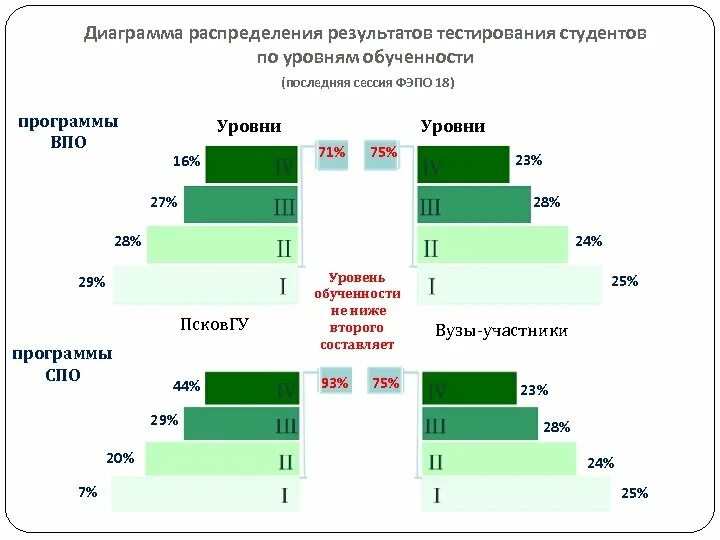 Диаграмма распределения результатов тестирования студентов по уровням обученности

(последняя сессия ФЭПО 18)

программы ВПО

Уровни

16% IV
27% III
28% II
29% I

71%

75%

Уровни

IV 23%
III 28%
II 24%
I 25%

Уровень обученности не ниже второго составляет

ПсковГУ

Вузы-участники

программы СПО

44% IV
29% III
20% II
7% I

93%

75%

IV 23%
III 28%
II 24%
I 25%